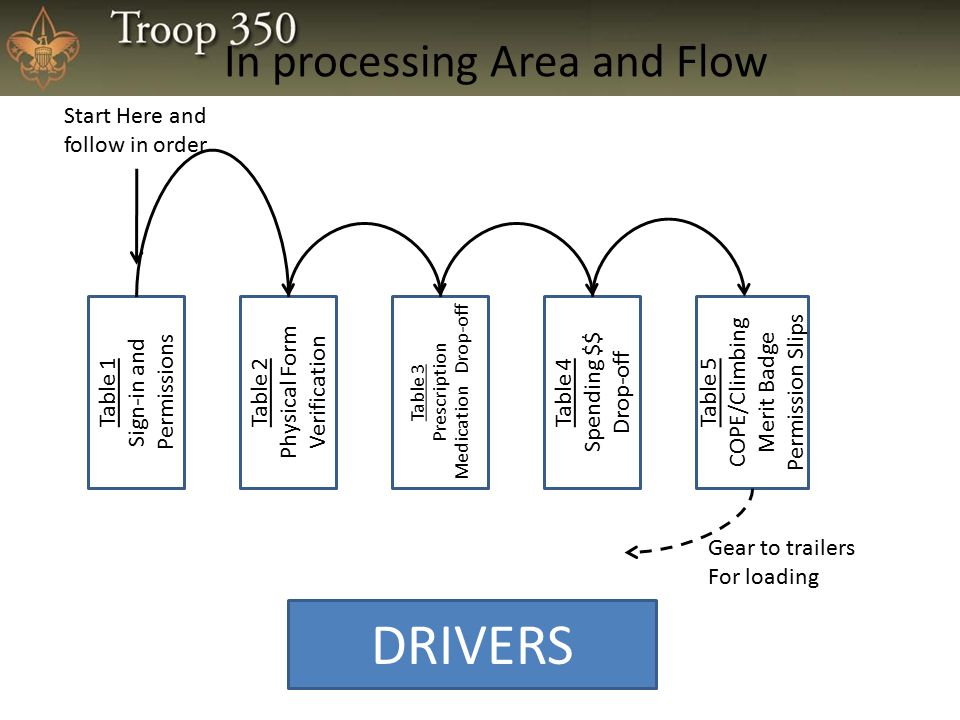 Troop 350
In processing Area and Flow

Start Here and follow in order

Table 1
Sign-in and Permissions

Table 2
Physical Form Verification

Table 3
Prescription Medication Drop-off

Table 4
Spending $$ Drop-off

Table 5
COPE/Climbing Merit Badge Permission Slips

Gear to trailers For loading

DRIVERS